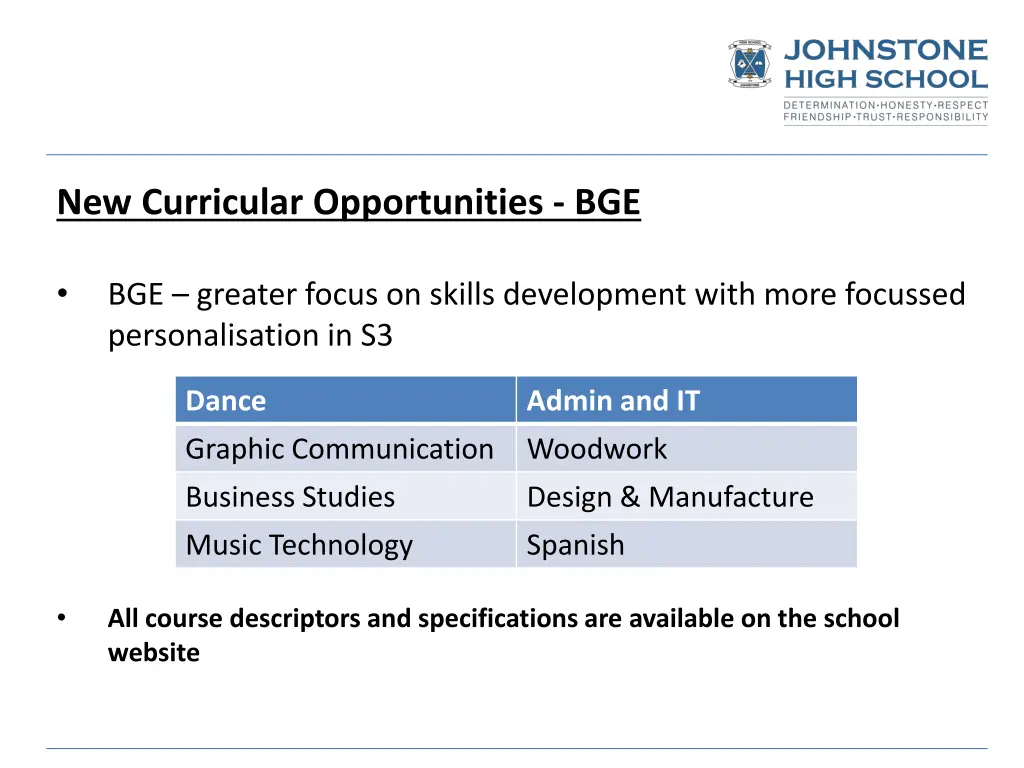 JOHNSTONE
HIGH SCHOOL
DETERMINATION·HONESTY·RESPECT
FRIENDSHIP·TRUST·RESPONSIBILITY

New Curricular Opportunities - BGE

• BGE – greater focus on skills development with more focussed personalisation in S3

| Dance | Admin and IT |
|---|---|
| Graphic Communication | Woodwork |
| Business Studies | Design & Manufacture |
| Music Technology | Spanish |

• All course descriptors and specifications are available on the school website